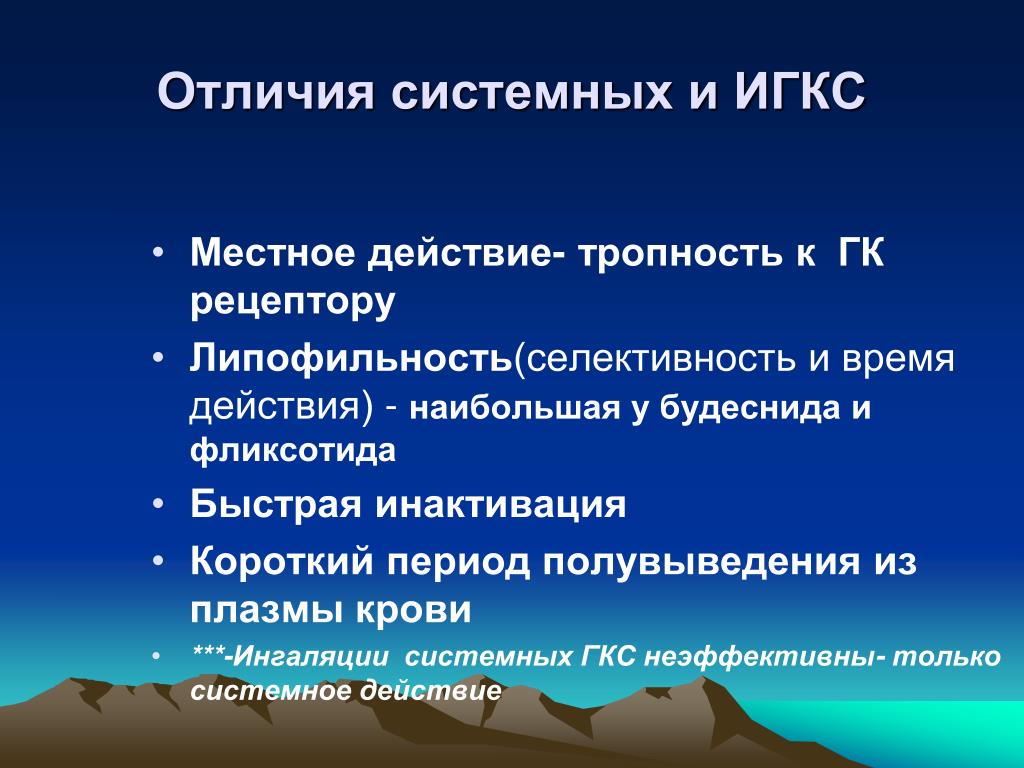 Отличия системных и ИГКС

• Местное действие- тропность к ГК рецептору
• Липофильность(селективность и время действия) - наибольшая у будеснида и фликсотида
• Быстрая инактивация
• Короткий период полувыведения из плазмы крови
• ***-Ингаляции системных ГКС неэффективны- только системное действие